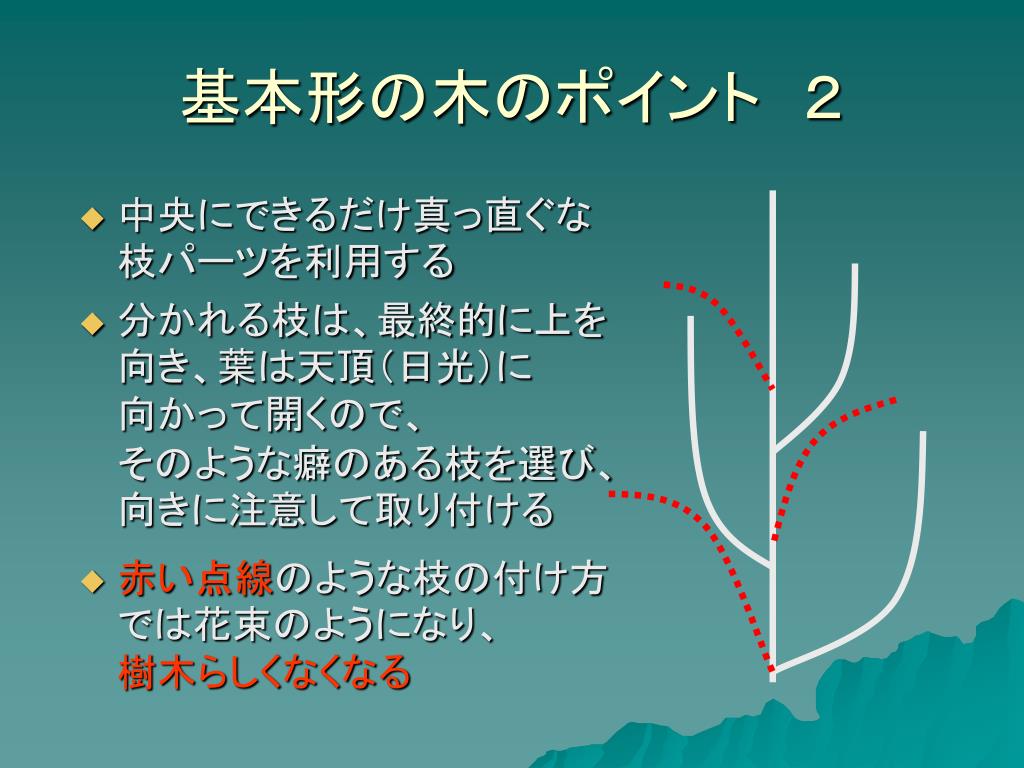 基本形の木のポイント　２

◆ 中央にできるだけ真っ直ぐな枝パーツを利用する

◆ 分かれる枝は、最終的に上を向き、葉は天頂（日光）に向かって開くので、そのような癖のある枝を選び、向きに注意して取り付ける

◆ 赤い点線のような枝の付け方では花束のようになり、樹木らしくなくなる